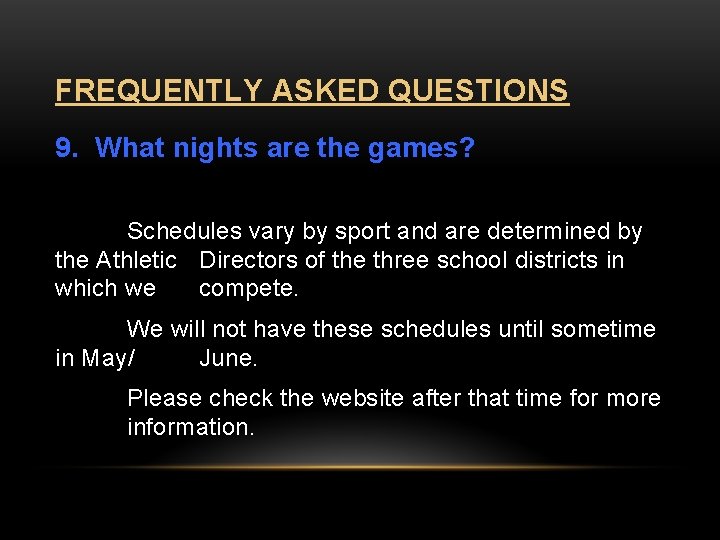 FREQUENTLY ASKED QUESTIONS

9. What nights are the games?

Schedules vary by sport and are determined by the Athletic Directors of the three school districts in which we compete.

We will not have these schedules until sometime in May/ June.

Please check the website after that time for more information.